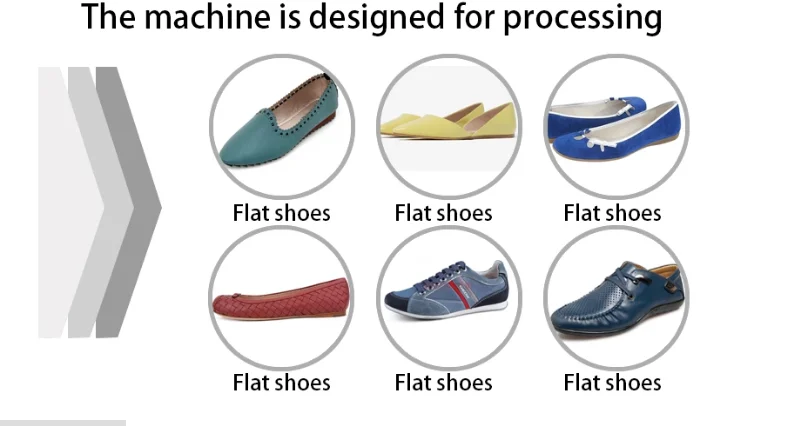 The machine is designed for processing

Flat shoes
Flat shoes
Flat shoes

Flat shoes
Flat shoes
Flat shoes